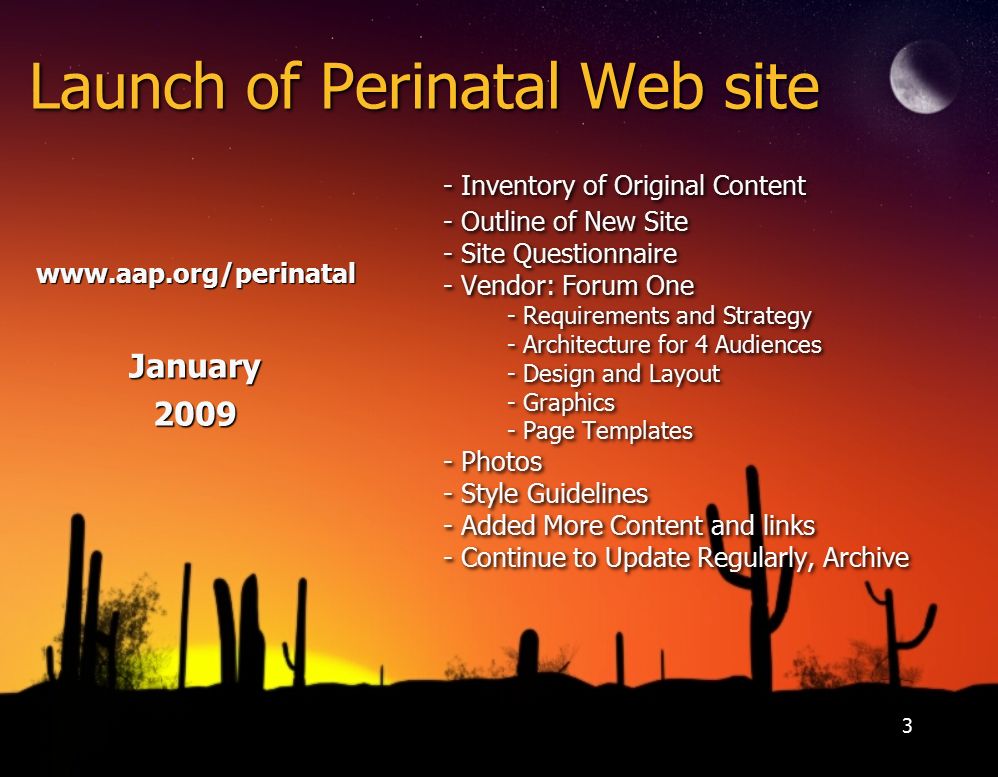 Launch of Perinatal Web site

www.aap.org/perinatal

January
2009

- Inventory of Original Content
- Outline of New Site
- Site Questionnaire
- Vendor: Forum One
- Requirements and Strategy
- Architecture for 4 Audiences
- Design and Layout
- Graphics
- Page Templates
- Photos
- Style Guidelines
- Added More Content and links
- Continue to Update Regularly, Archive

3